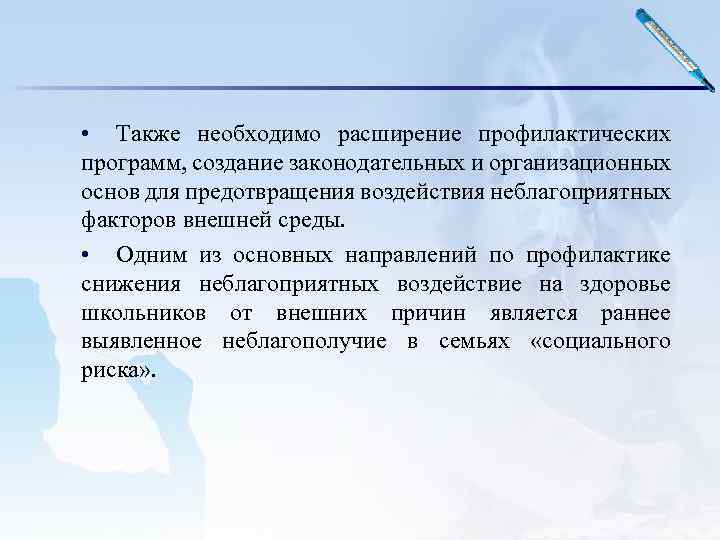 • Также необходимо расширение профилактических программ, создание законодательных и организационных основ для предотвращения воздействия неблагоприятных факторов внешней среды.

• Одним из основных направлений по профилактике снижения неблагоприятных воздействие на здоровье школьников от внешних причин является раннее выявленное неблагополучие в семьях «социального риска».